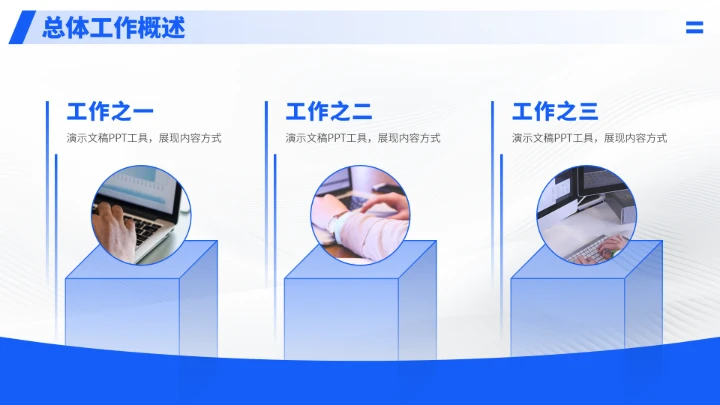 总体工作概述

工作之一
演示文稿PPT工具，展现内容方式

工作之二
演示文稿PPT工具，展现内容方式

工作之三
演示文稿PPT工具，展现内容方式